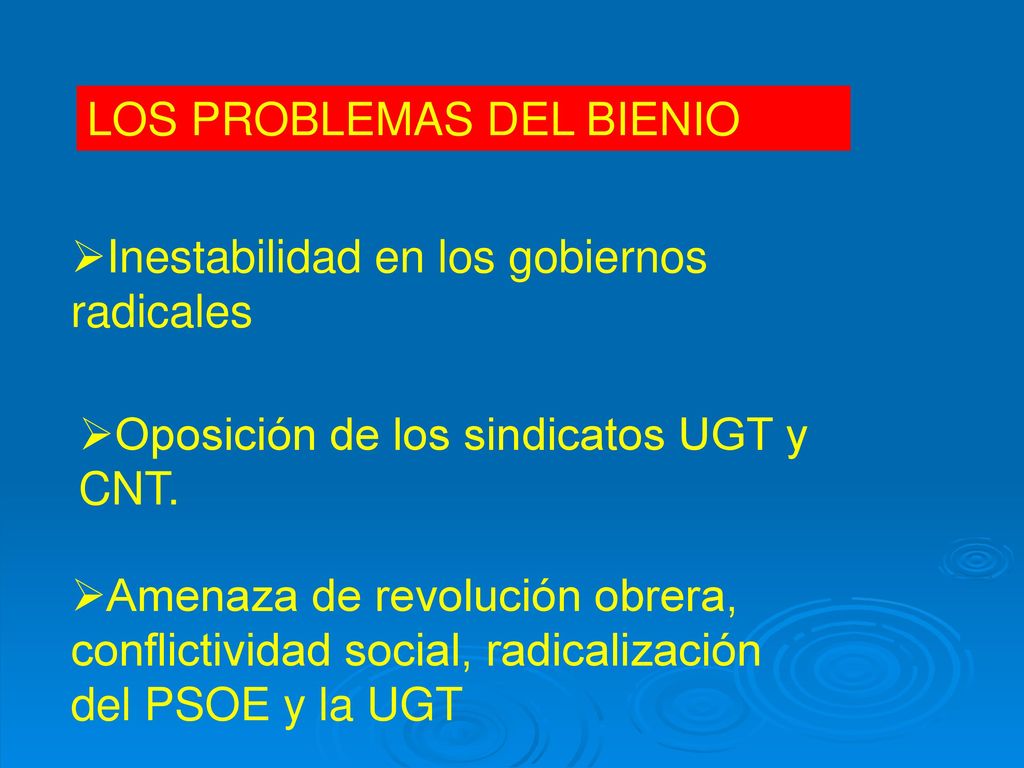 LOS PROBLEMAS DEL BIENIO

➢Inestabilidad en los gobiernos radicales

➢Oposición de los sindicatos UGT y CNT.

➢Amenaza de revolución obrera, conflictividad social, radicalización del PSOE y la UGT